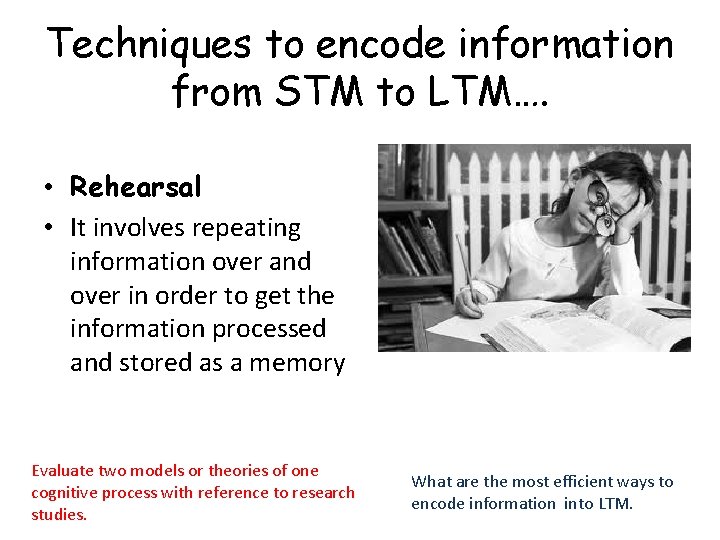 Techniques to encode information from STM to LTM….

• Rehearsal
• It involves repeating information over and over in order to get the information processed and stored as a memory

Evaluate two models or theories of one cognitive process with reference to research studies.

What are the most efficient ways to encode information into LTM.